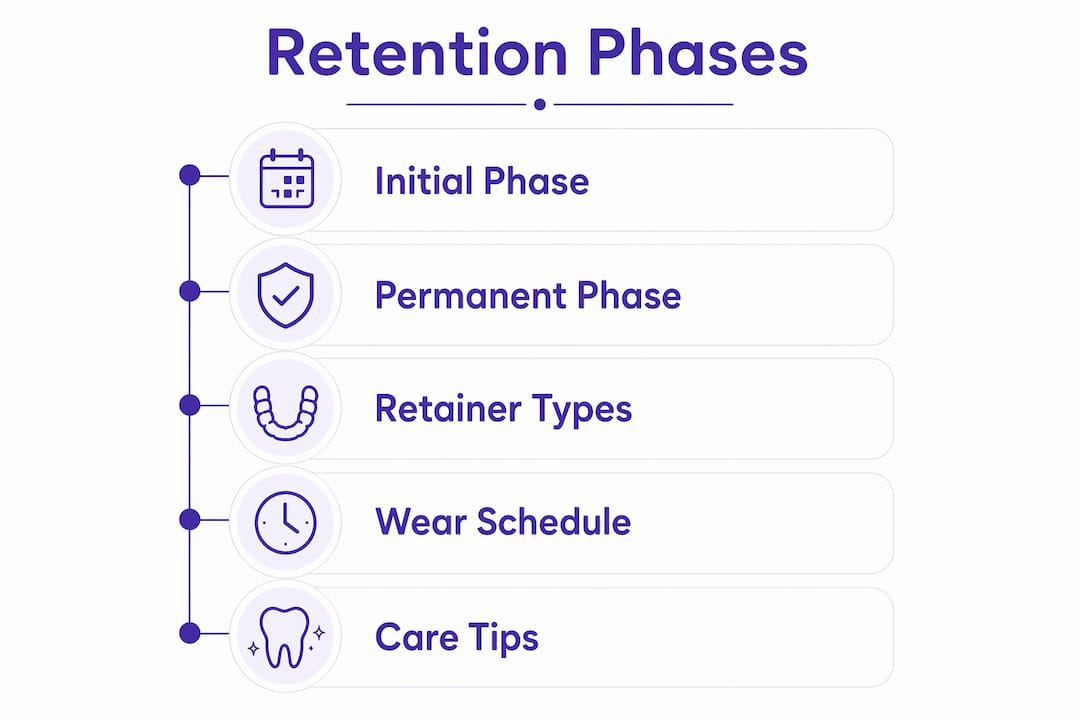 Retention Phases

Initial Phase

Permanent Phase

Retainer Types

Wear Schedule

Care Tips